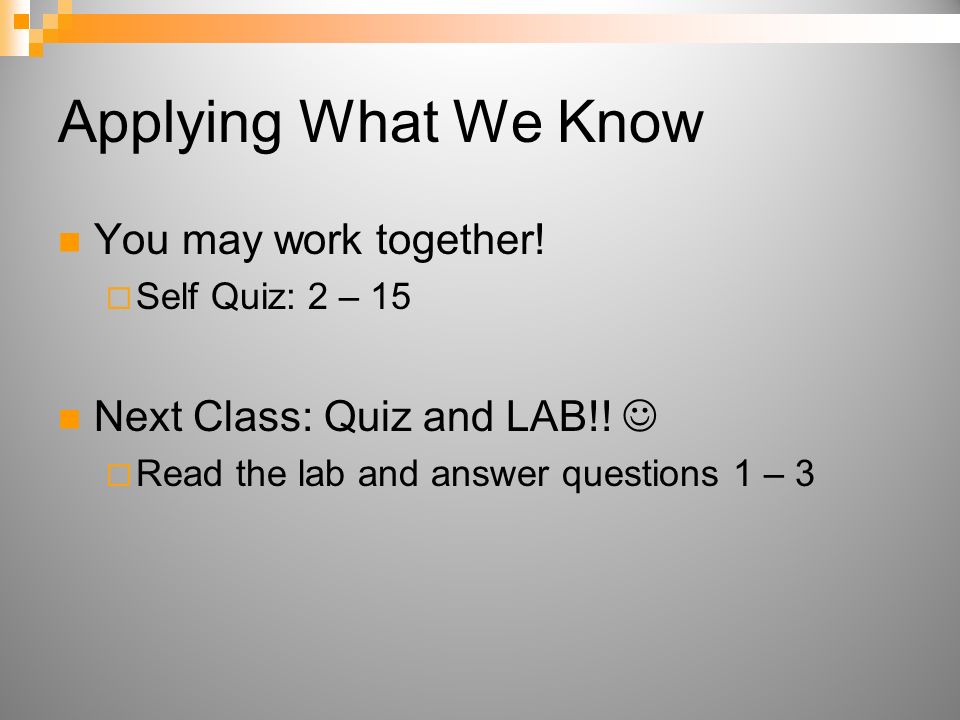 Applying What We Know

You may work together!

Self Quiz: 2 – 15

Next Class: Quiz and LAB!! ☺

Read the lab and answer questions 1 – 3